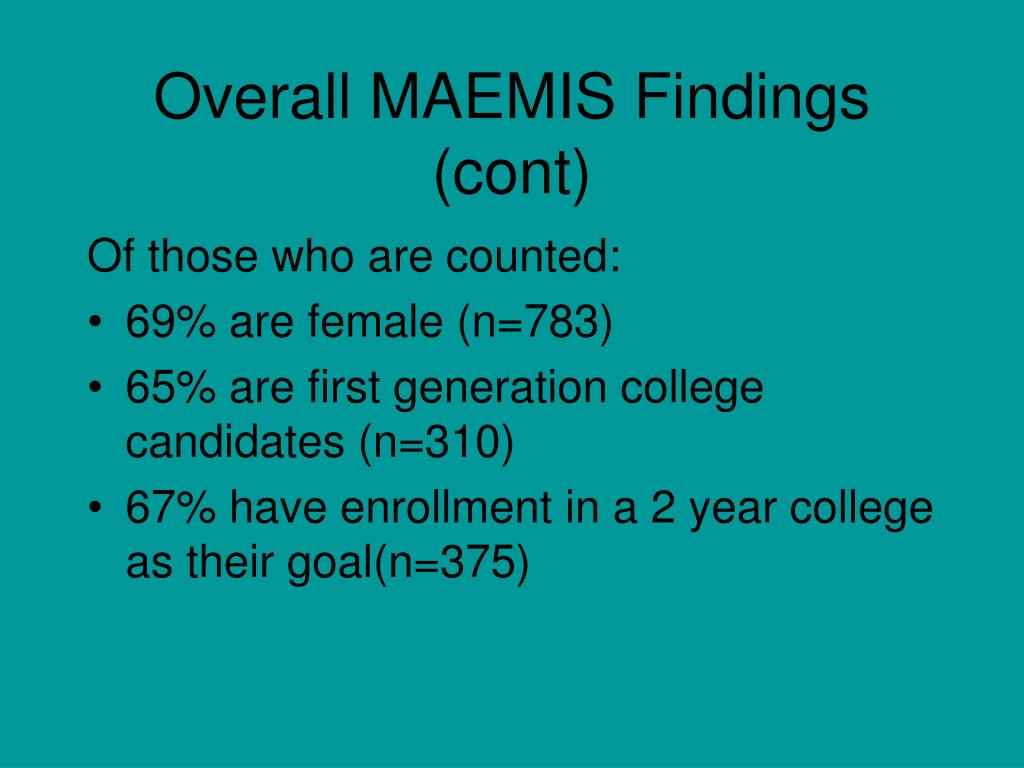 Overall MAEMIS Findings (cont)

Of those who are counted:

• 69% are female (n=783)
• 65% are first generation college candidates (n=310)
• 67% have enrollment in a 2 year college as their goal(n=375)